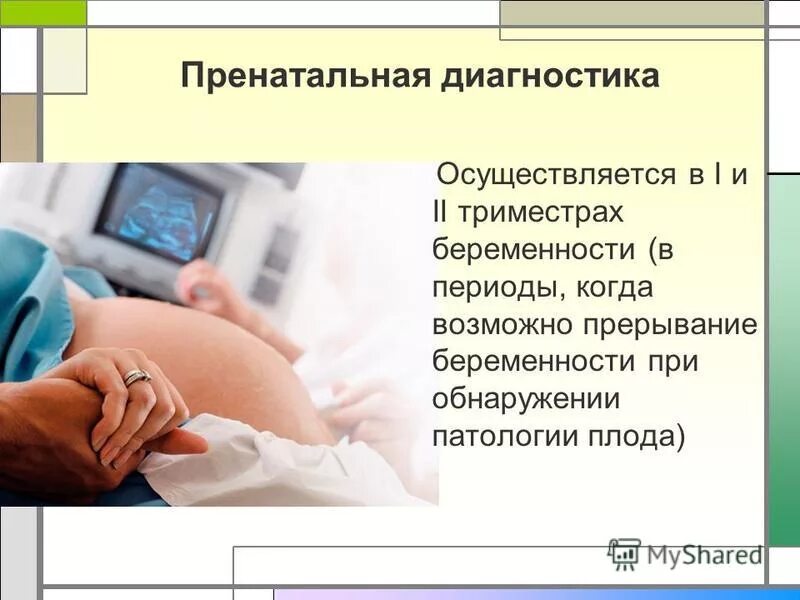 Пренатальная диагностика

Осуществляется в I и II триместрах беременности (в периоды, когда возможно прерывание беременности при обнаружении патологии плода)

MyShared